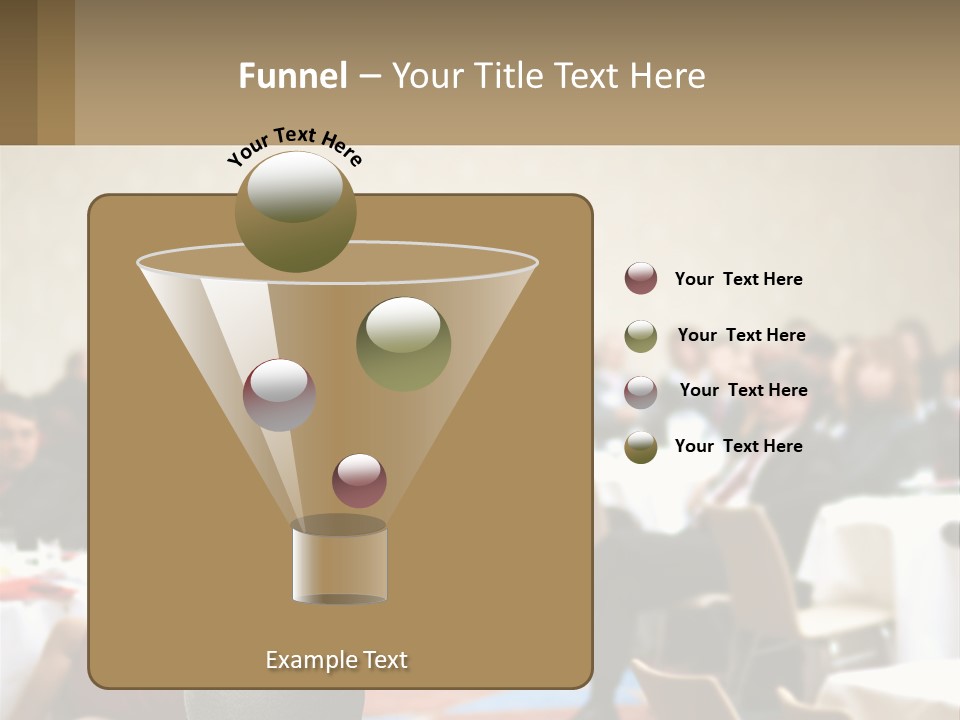 Funnel – Your Title Text Here

Your Text Here

Your Text Here

Your Text Here

Your Text Here

Your Text Here

Example Text